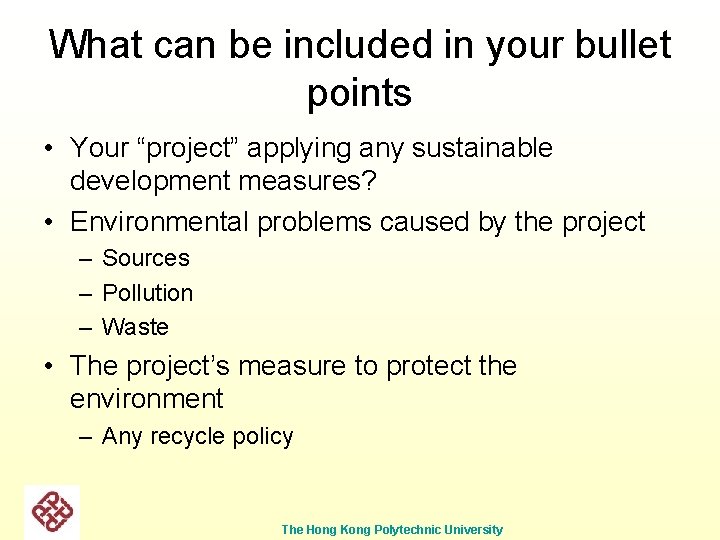 What can be included in your bullet points

• Your “project” applying any sustainable development measures?
• Environmental problems caused by the project
  – Sources
  – Pollution
  – Waste
• The project’s measure to protect the environment
  – Any recycle policy

The Hong Kong Polytechnic University